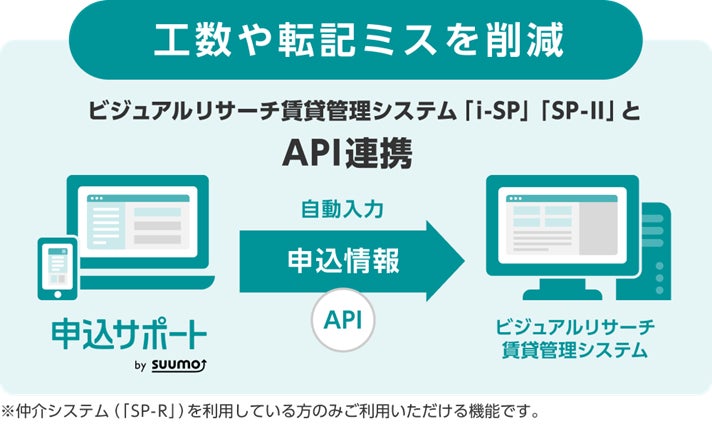 工数や転記ミスを削減

ビジュアルリサーチ賃貸管理システム「i-SP」「SP-II」と
API連携

自動入力

申込情報

API

申込サポート
by SUUMO

ビジュアルリサーチ
賃貸管理システム

※仲介システム（「SP-R」）を利用している方のみご利用いただける機能です。